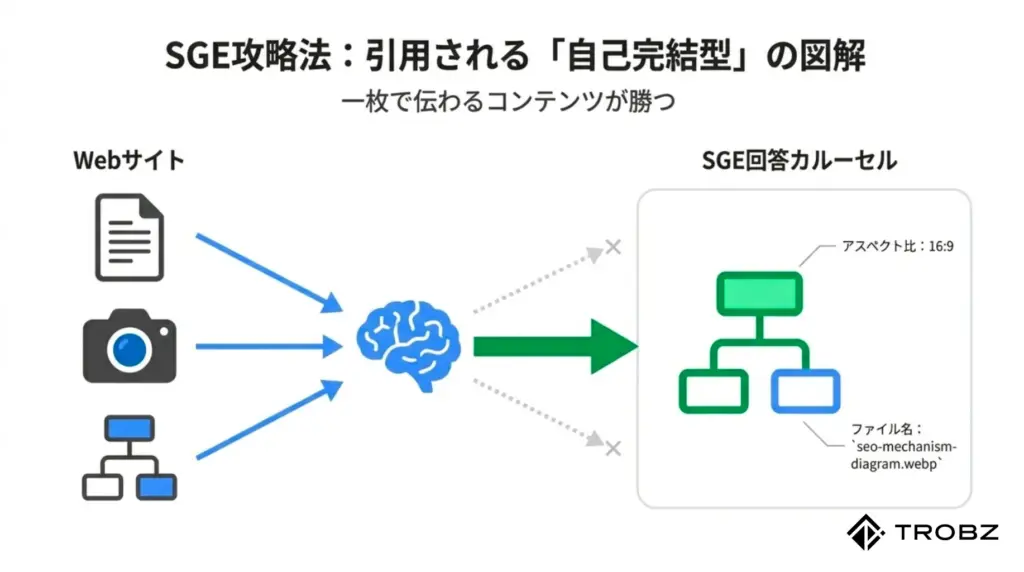 SGE攻略法：引用される「自己完結型」の図解

一枚で伝わるコンテンツが勝つ

Webサイト

SGE回答カルーセル

アスペクト比：16:9

ファイル名：
`seo-mechanism-diagram.webp`

TROBZ